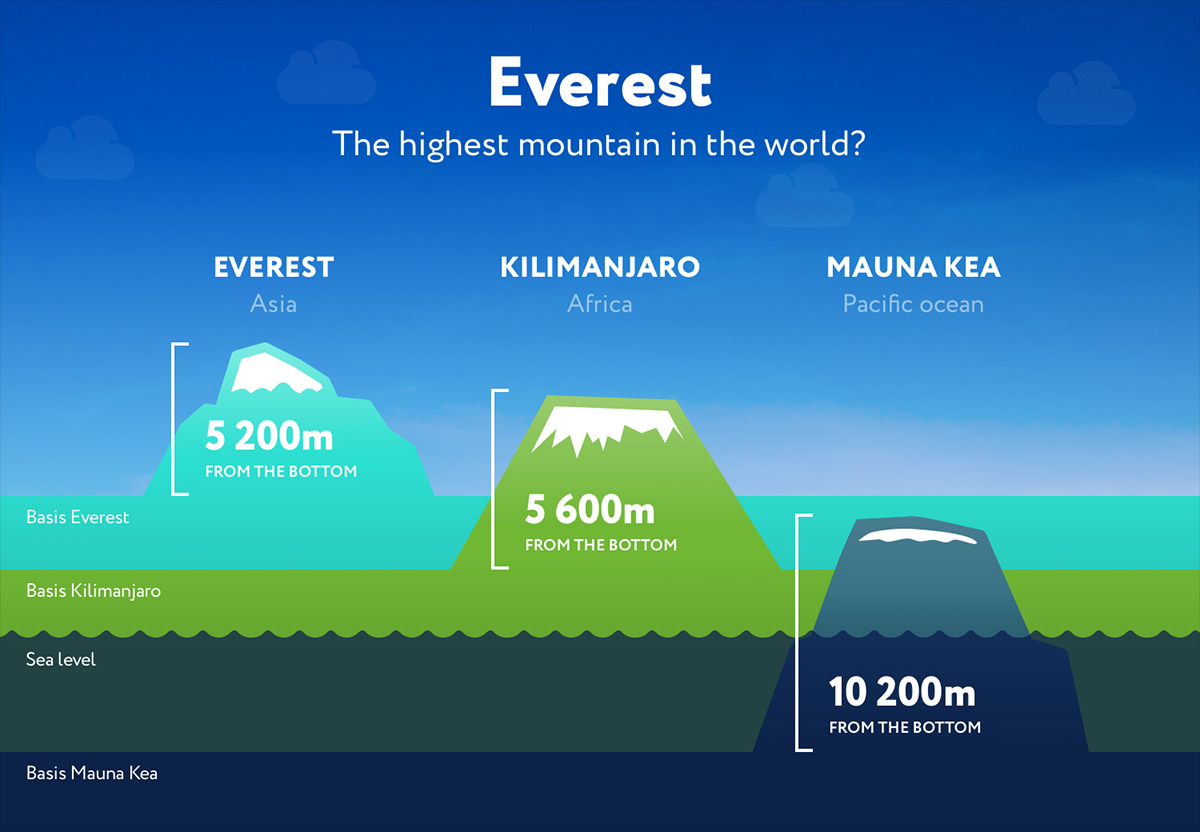 Everest

The highest mountain in the world?

EVEREST
Asia

KILIMANJARO
Africa

MAUNA KEA
Pacific ocean

5 200m
FROM THE BOTTOM

5 600m
FROM THE BOTTOM

10 200m
FROM THE BOTTOM

Basis Everest

Basis Kilimanjaro

Sea level

Basis Mauna Kea